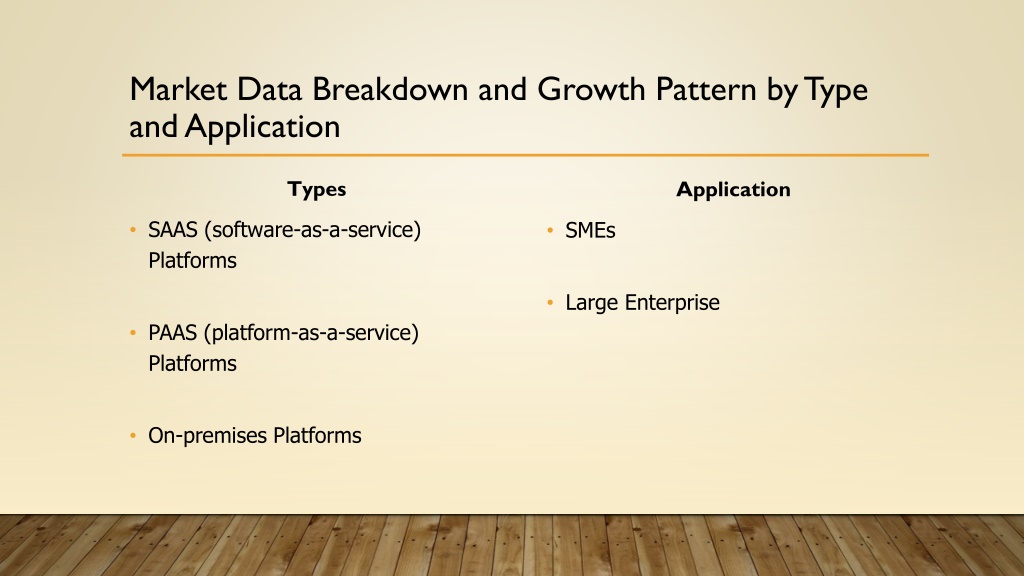 Market Data Breakdown and Growth Pattern by Type and Application

Types

• SAAS (software-as-a-service) Platforms

• PAAS (platform-as-a-service) Platforms

• On-premises Platforms

Application

• SMEs

• Large Enterprise